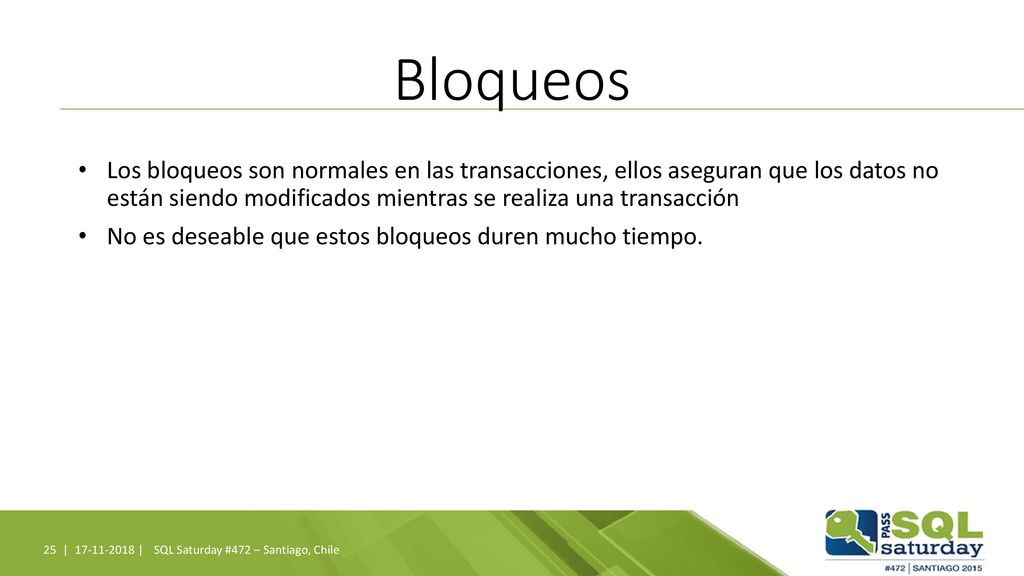 Bloqueos

• Los bloqueos son normales en las transacciones, ellos aseguran que los datos no están siendo modificados mientras se realiza una transacción

• No es deseable que estos bloqueos duren mucho tiempo.

25 | 17-11-2018 | SQL Saturday #472 – Santiago, Chile

PASS SQL saturday
#472 | SANTIAGO 2015